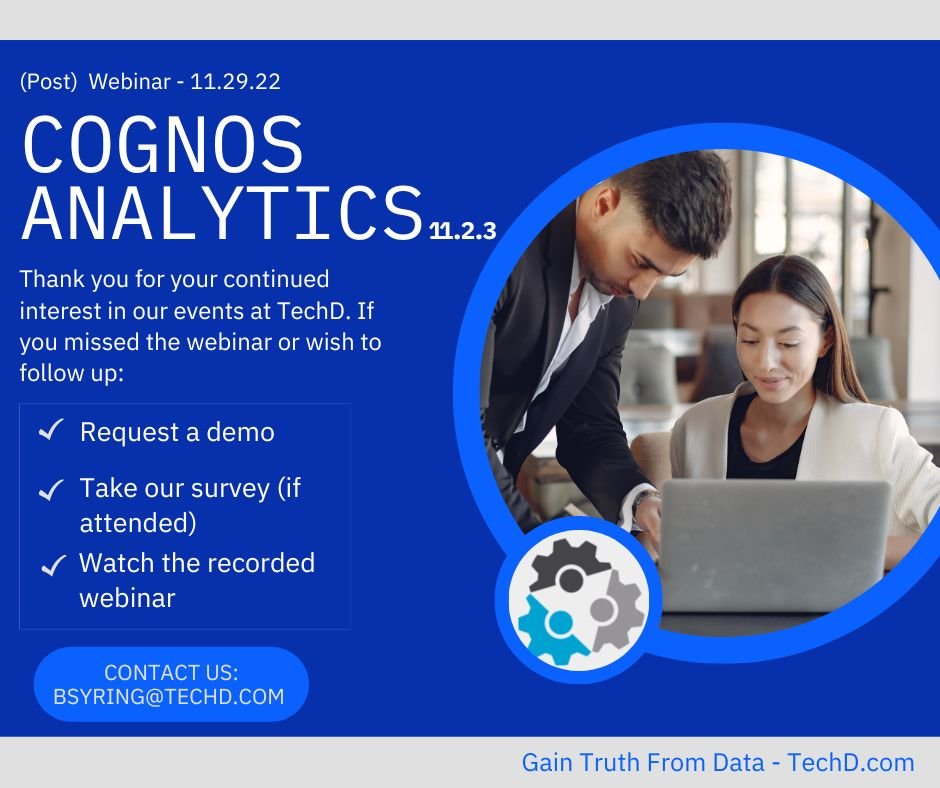 (Post) Webinar - 11.29.22

COGNOS ANALYTICS 11.2.3

Thank you for your continued interest in our events at TechD. If you missed the webinar or wish to follow up:

✓ Request a demo

✓ Take our survey (if attended)

✓ Watch the recorded webinar

CONTACT US: BSYRING@TECHD.COM

Gain Truth From Data - TechD.com